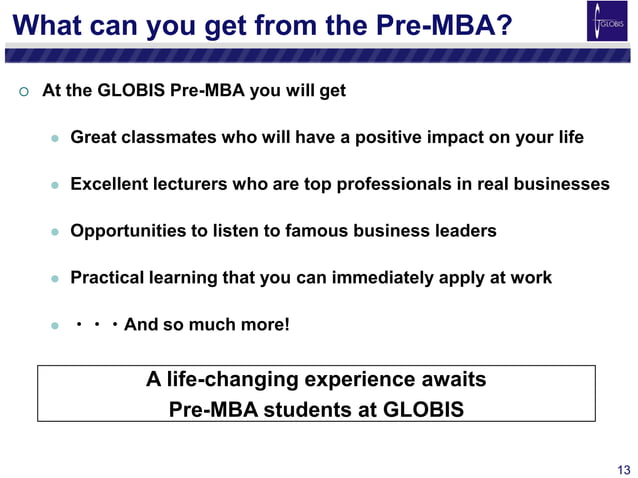 What can you get from the Pre-MBA?

GLOBIS

At the GLOBIS Pre-MBA you will get

Great classmates who will have a positive impact on your life

Excellent lecturers who are top professionals in real businesses

Opportunities to listen to famous business leaders

Practical learning that you can immediately apply at work

・・・And so much more!

A life-changing experience awaits Pre-MBA students at GLOBIS

13